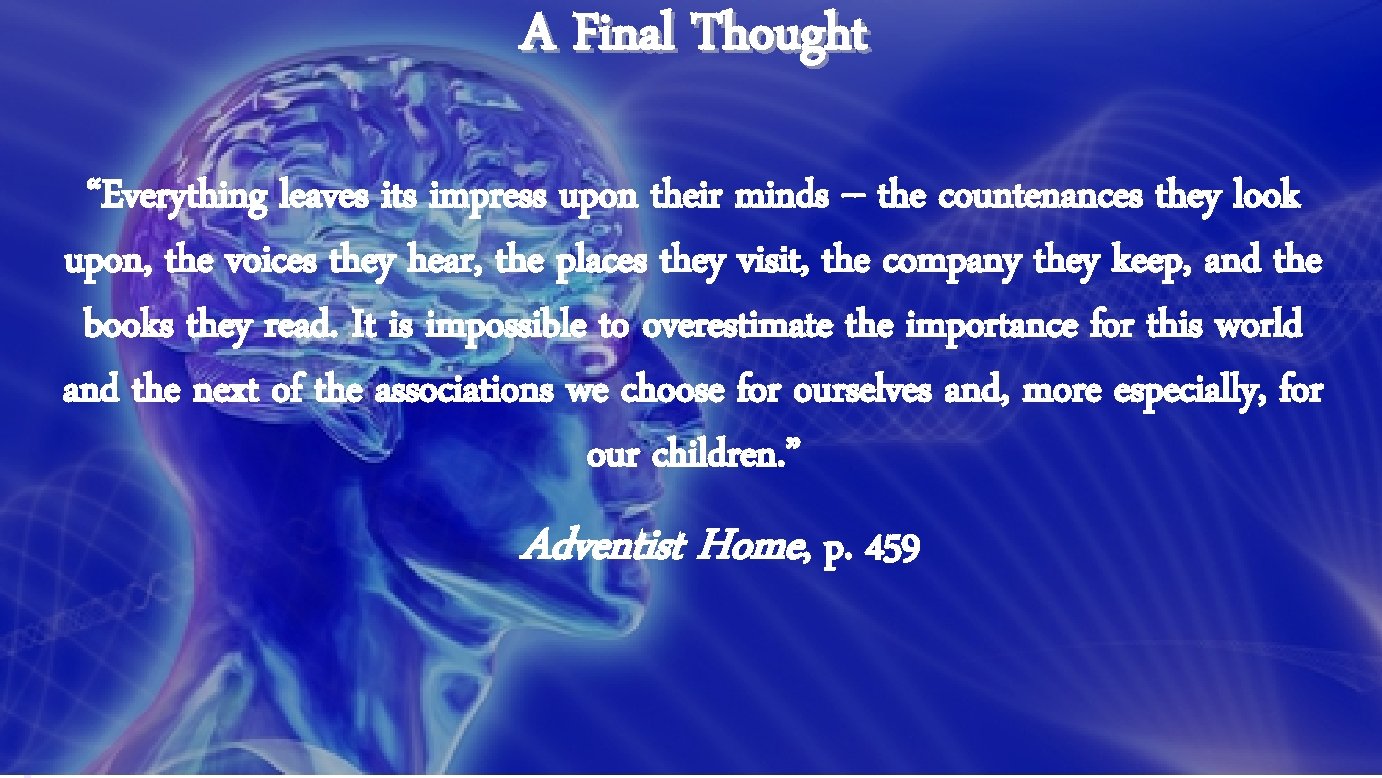 A Final Thought

“Everything leaves its impress upon their minds – the countenances they look upon, the voices they hear, the places they visit, the company they keep, and the books they read. It is impossible to overestimate the importance for this world and the next of the associations we choose for ourselves and, more especially, for our children.”

Adventist Home, p. 459